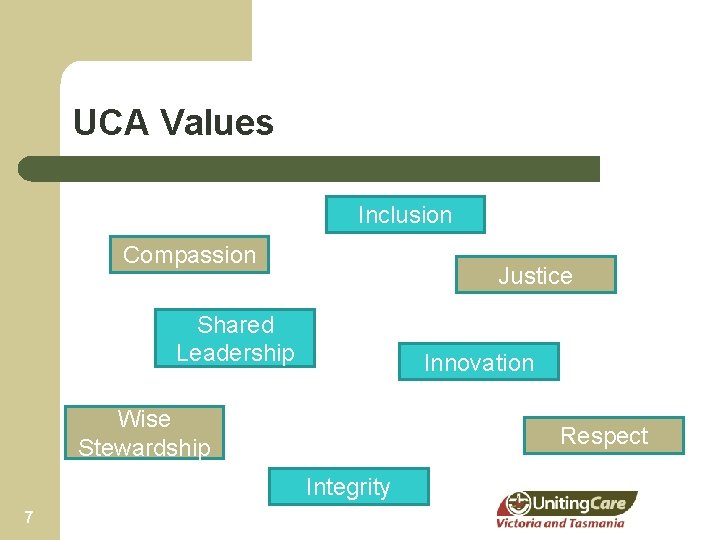 UCA Values

Inclusion

Compassion

Justice

Shared Leadership

Innovation

Wise Stewardship

Respect

Integrity

7

UnitingCare
Victoria and Tasmania